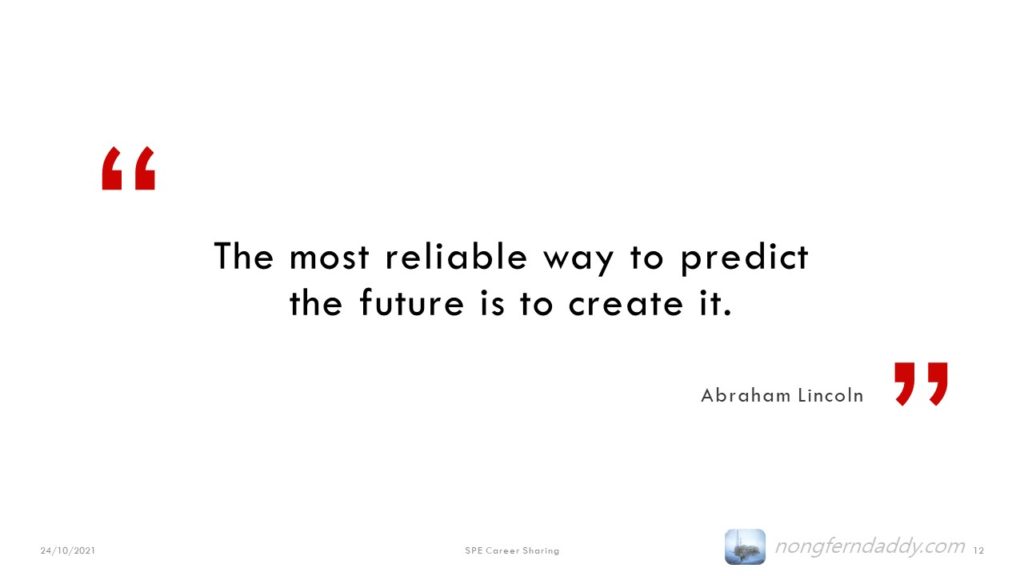 “

The most reliable way to predict the future is to create it.

Abraham Lincoln ”

24/10/2021

SPE Career Sharing

nongferndaddy.com

12